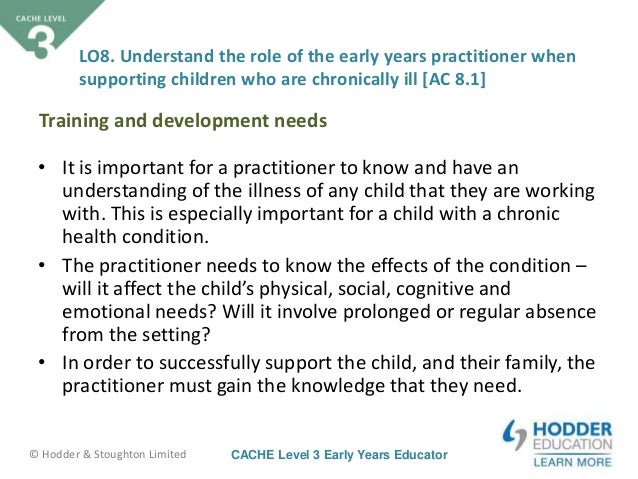 CACHE LEVEL
3

LO8. Understand the role of the early years practitioner when supporting children who are chronically ill [AC 8.1]

Training and development needs

• It is important for a practitioner to know and have an understanding of the illness of any child that they are working with. This is especially important for a child with a chronic health condition.
• The practitioner needs to know the effects of the condition – will it affect the child's physical, social, cognitive and emotional needs? Will it involve prolonged or regular absence from the setting?
• In order to successfully support the child, and their family, the practitioner must gain the knowledge that they need.

© Hodder & Stoughton Limited

CACHE Level 3 Early Years Educator

HODDER EDUCATION
LEARN MORE